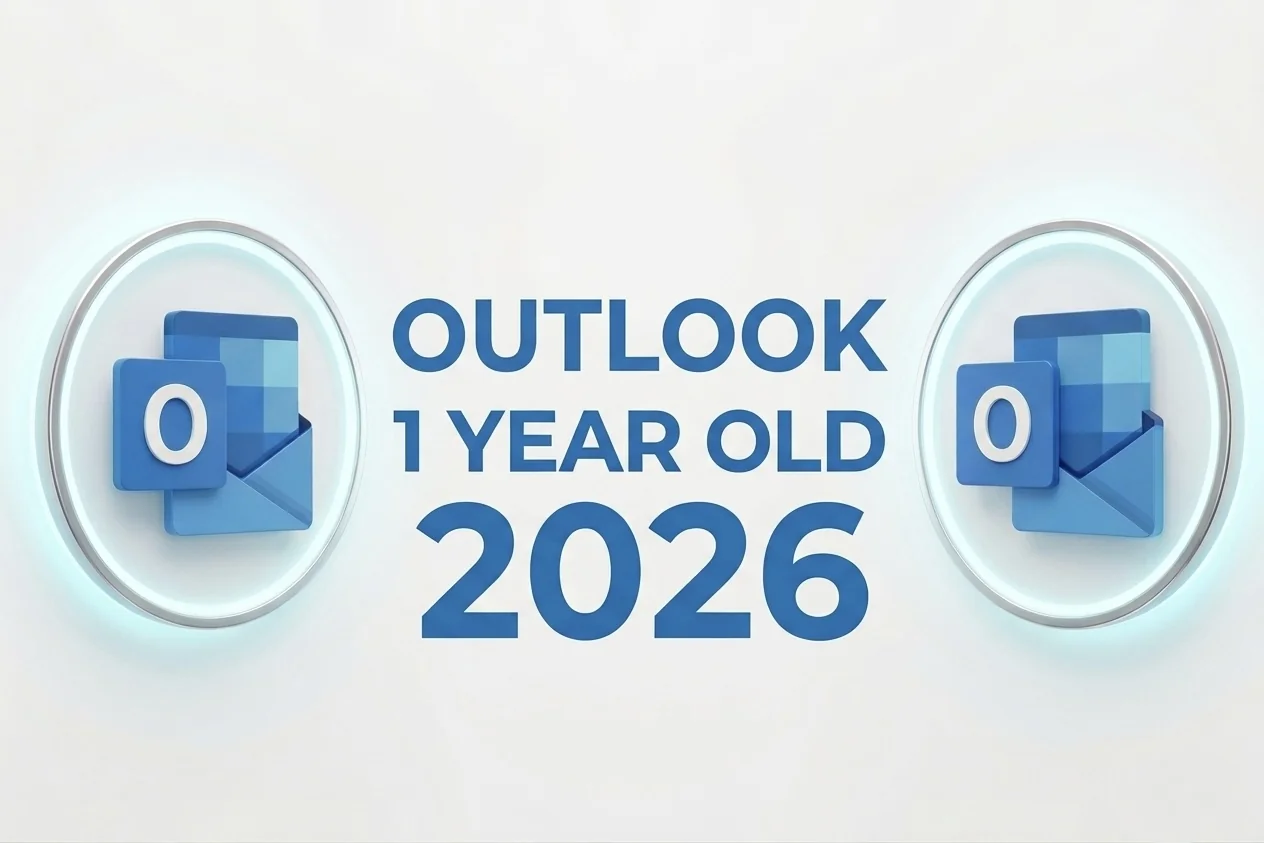 O

OUTLOOK
1 YEAR OLD
2026

O